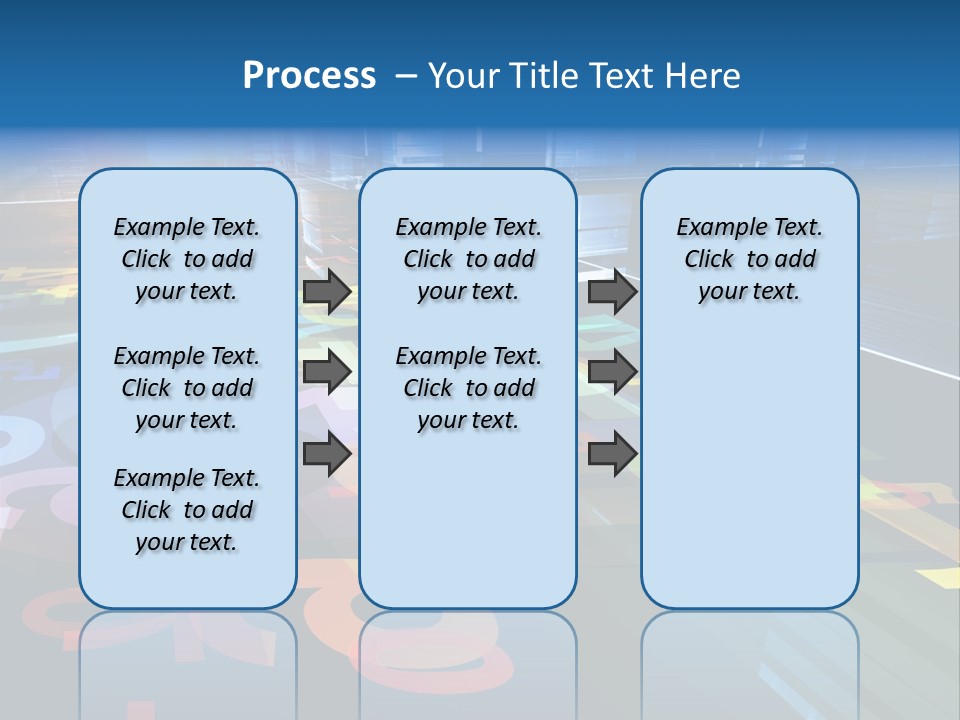 Process – Your Title Text Here

Example Text. Click to add your text.

Example Text. Click to add your text.

Example Text. Click to add your text.

Example Text. Click to add your text.

Example Text. Click to add your text.

Example Text. Click to add your text.